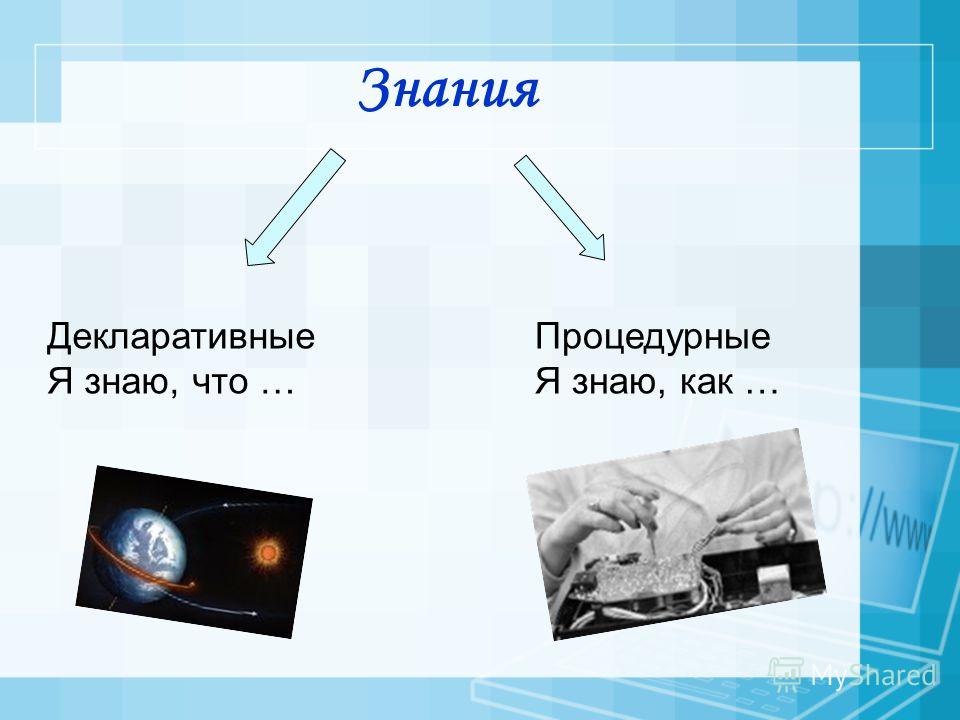 Знания

Декларативные
Я знаю, что …

Процедурные
Я знаю, как …

p://www

MyShared